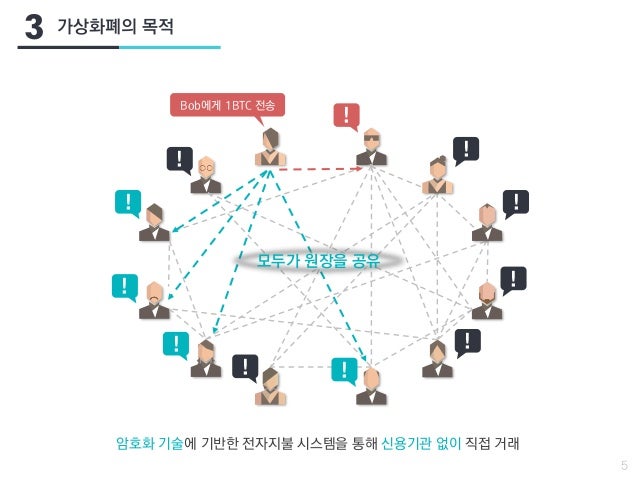 3 가상화폐의 목적

Bob에게 1BTC 전송

!
!
!
!
!
!
!
!
!
!
!

모두가 원장을 공유

암호화 기술에 기반한 전자지불 시스템을 통해 신용기관 없이 직접 거래

5